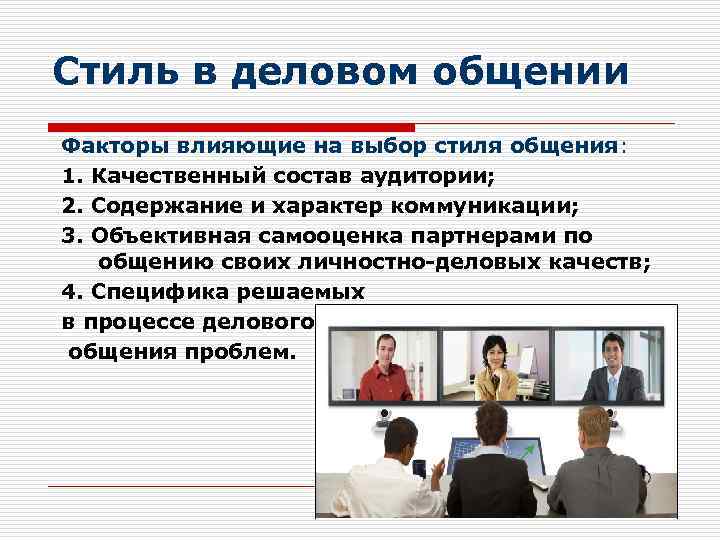 Стиль в деловом общении

Факторы влияющие на выбор стиля общения:

1. Качественный состав аудитории;

2. Содержание и характер коммуникации;

3. Объективная самооценка партнерами по общению своих личностно-деловых качеств;

4. Специфика решаемых в процессе делового общения проблем.